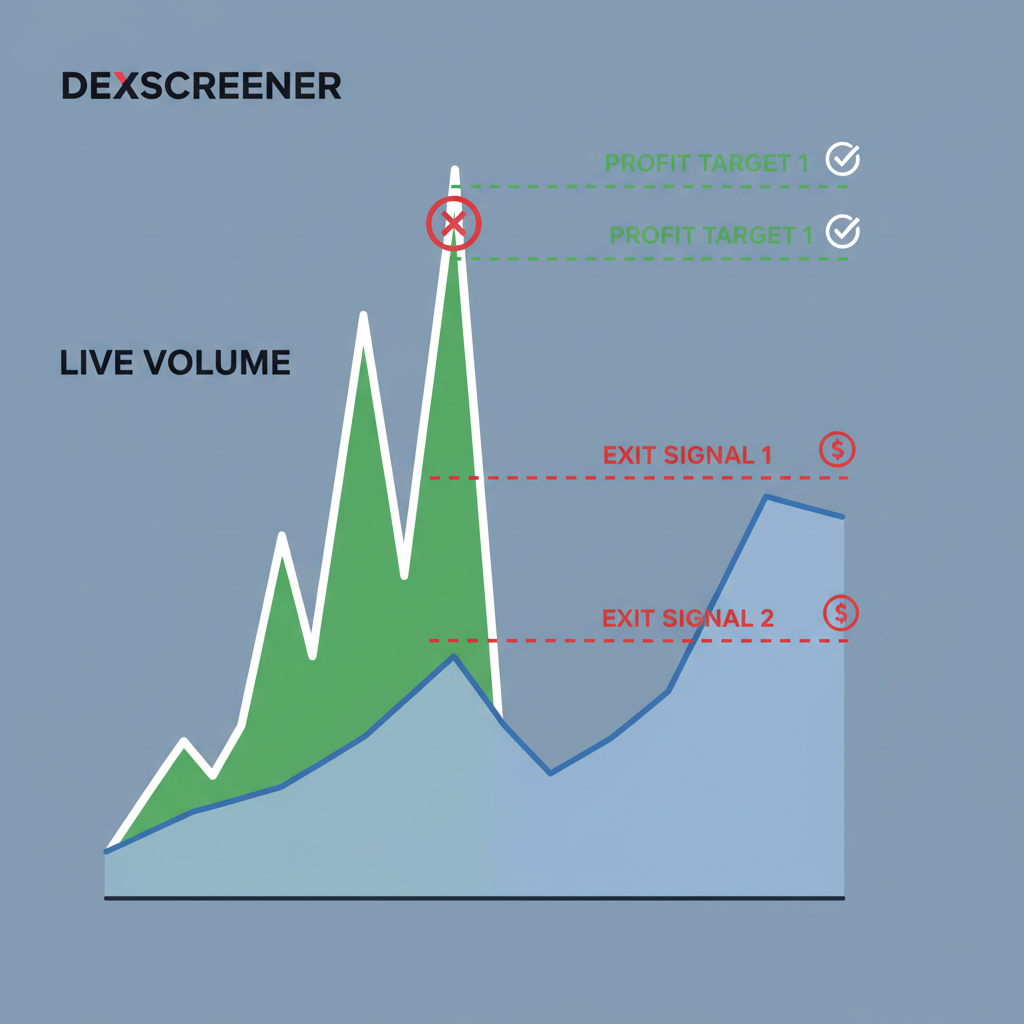 DEXSCREENER

PROFIT TARGET 1

PROFIT TARGET 1

LIVE VOLUME

EXIT SIGNAL 1

EXIT SIGNAL 2